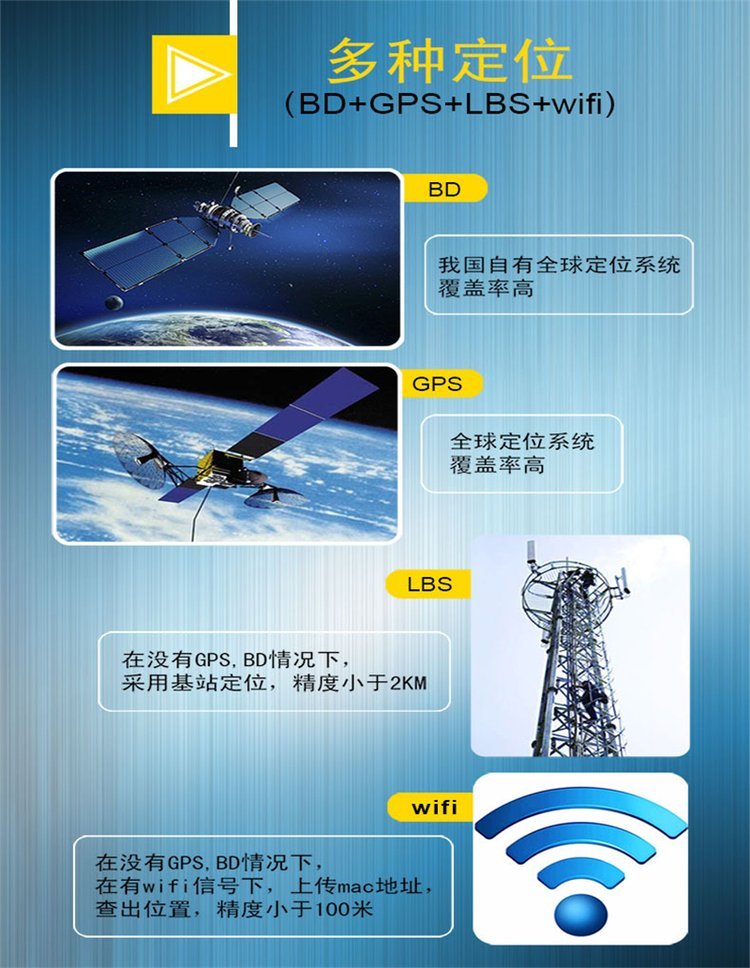 多种定位
(BD+GPS+LBS+wifi)

BD

我国自有全球定位系统
覆盖率高

GPS

全球定位系统
覆盖率高

LBS

在没有GPS,BD情况下，
采用基站定位，精度小于2KM

wifi

在没有GPS,BD情况下，
在有wifi信号下，上传mac地址，
查出位置，精度小于100米